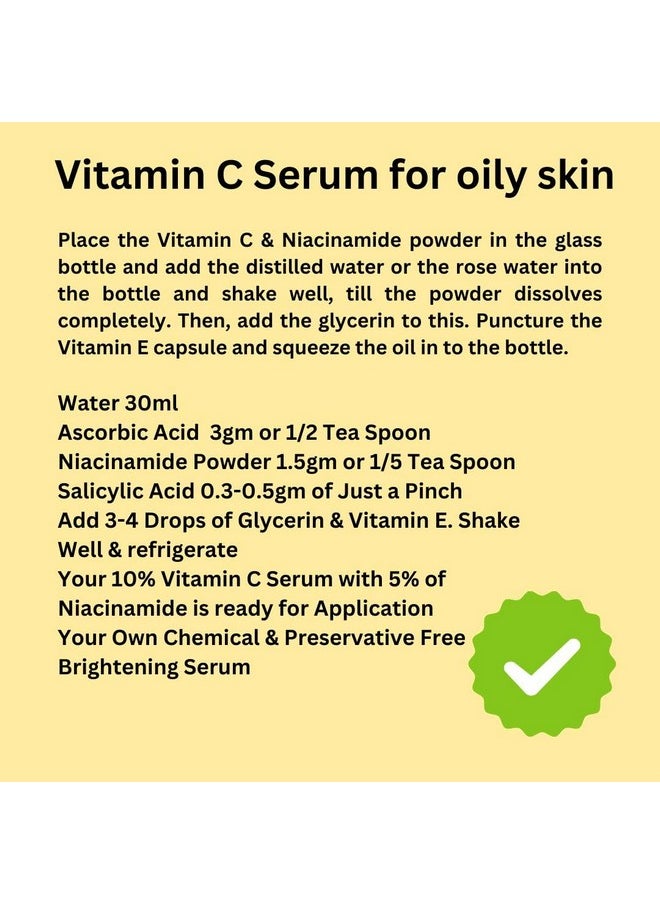 Vitamin C Serum for oily skin

Place the Vitamin C & Niacinamide powder in the glass bottle and add the distilled water or the rose water into the bottle and shake well, till the powder dissolves completely. Then, add the glycerin to this. Puncture the Vitamin E capsule and squeeze the oil in to the bottle.

Water 30ml
Ascorbic Acid 3gm or 1/2 Tea Spoon
Niacinamide Powder 1.5gm or 1/5 Tea Spoon
Salicylic Acid 0.3-0.5gm of Just a Pinch
Add 3-4 Drops of Glycerin & Vitamin E. Shake Well & refrigerate
Your 10% Vitamin C Serum with 5% of Niacinamide is ready for Application
Your Own Chemical & Preservative Free Brightening Serum